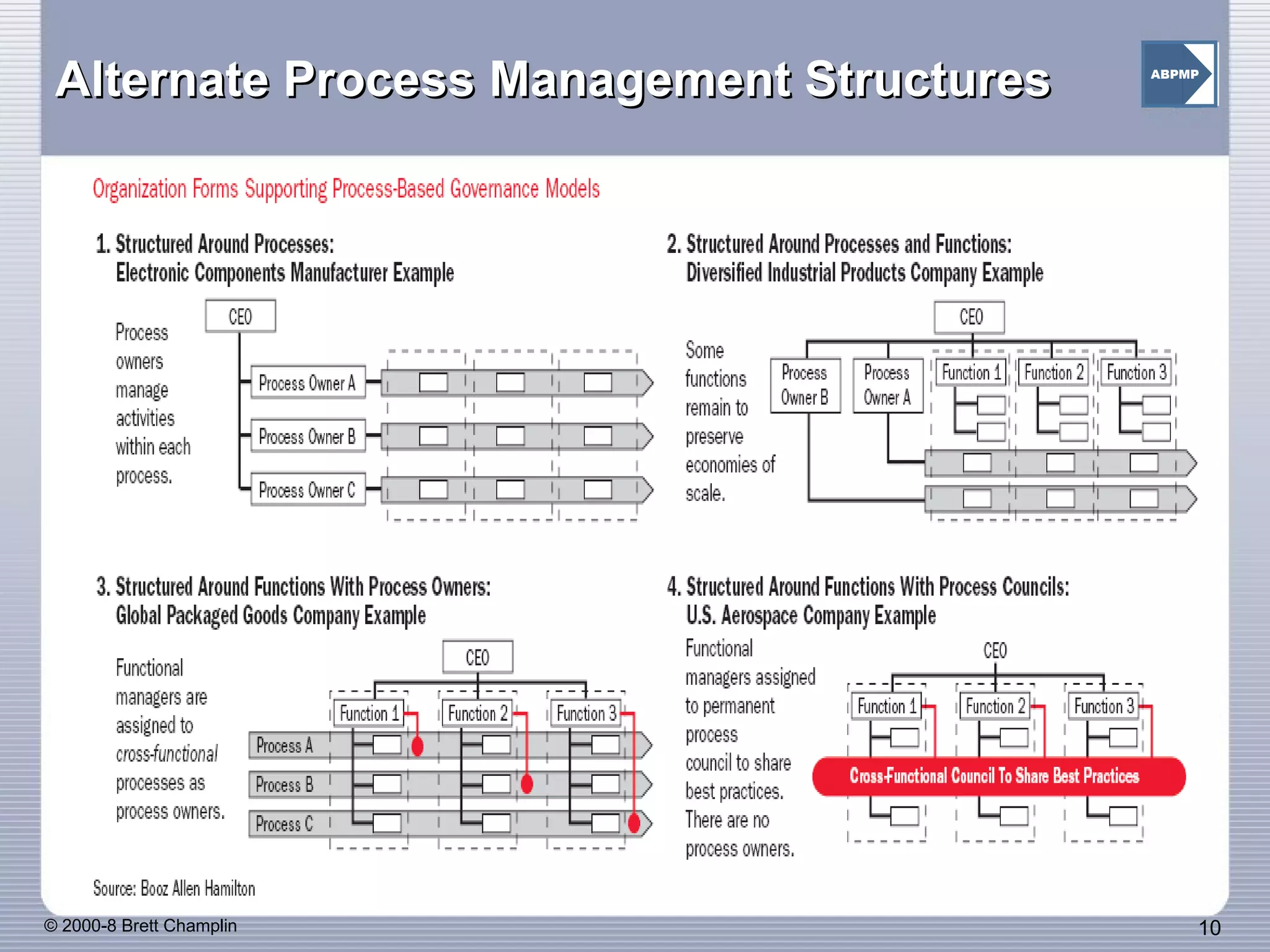 Alternate Process Management Structures

ABPMP

Organization Forms Supporting Process-Based Governance Models

1. Structured Around Processes:
Electronic Components Manufacturer Example

Process owners manage activities within each process.

CEO

Process Owner A

Process Owner B

Process Owner C

2. Structured Around Processes and Functions:
Diversified Industrial Products Company Example

Some functions remain to preserve economies of scale.

CEO

Process Owner B

Process Owner A

Function 1

Function 2

Function 3

3. Structured Around Functions With Process Owners:
Global Packaged Goods Company Example

Functional managers are assigned to cross-functional processes as process owners.

CEO

Function 1

Function 2

Function 3

Process A

Process B

Process C

4. Structured Around Functions With Process Councils:
U.S. Aerospace Company Example

Functional managers assigned to permanent process council to share best practices. There are no process owners.

CEO

Function 1

Function 2

Function 3

Cross-Functional Council To Share Best Practices

Source: Booz Allen Hamilton

© 2000-8 Brett Champlin

10